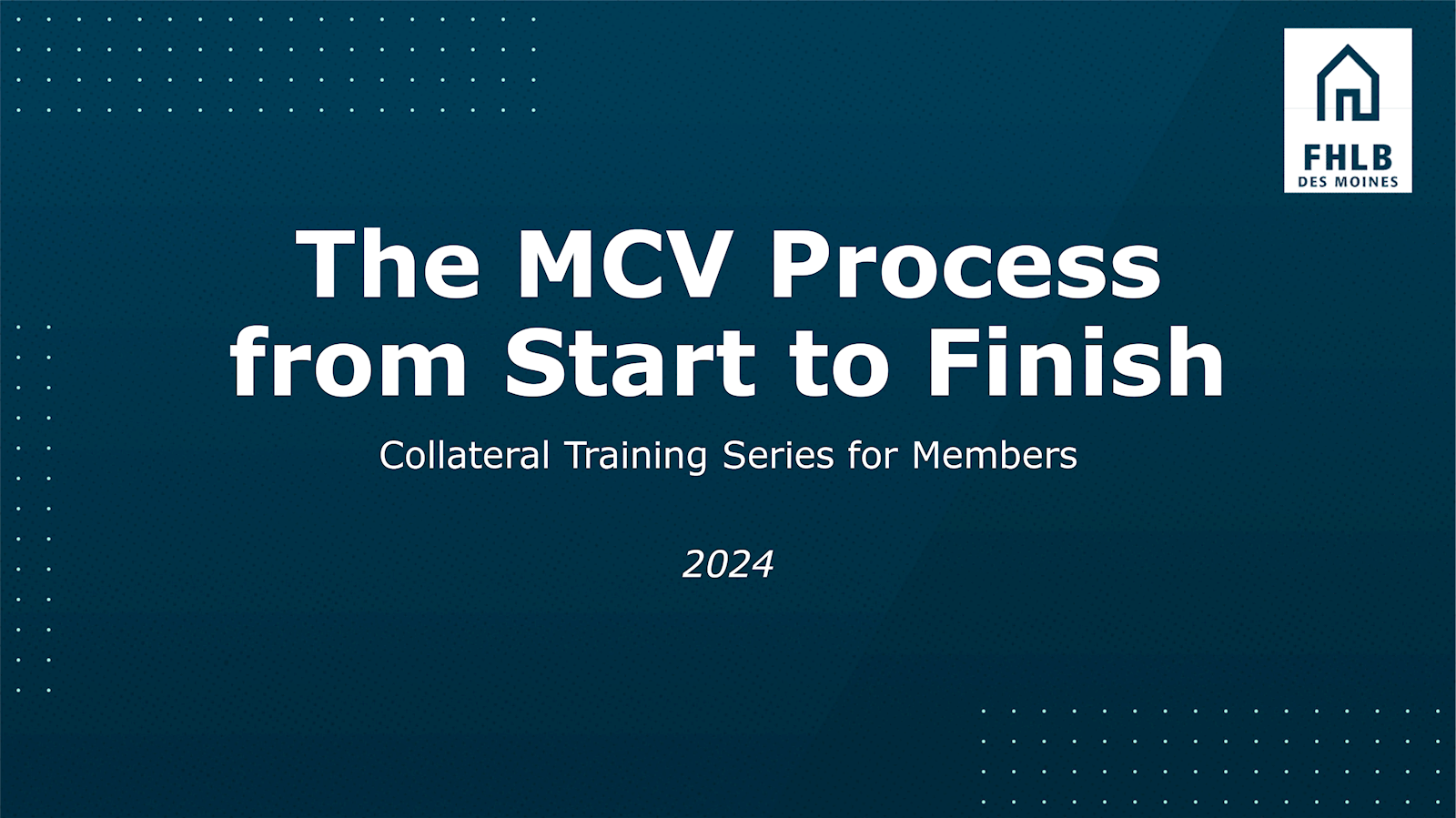 FHLB
DES MOINES

The MCV Process from Start to Finish

Collateral Training Series for Members

2024